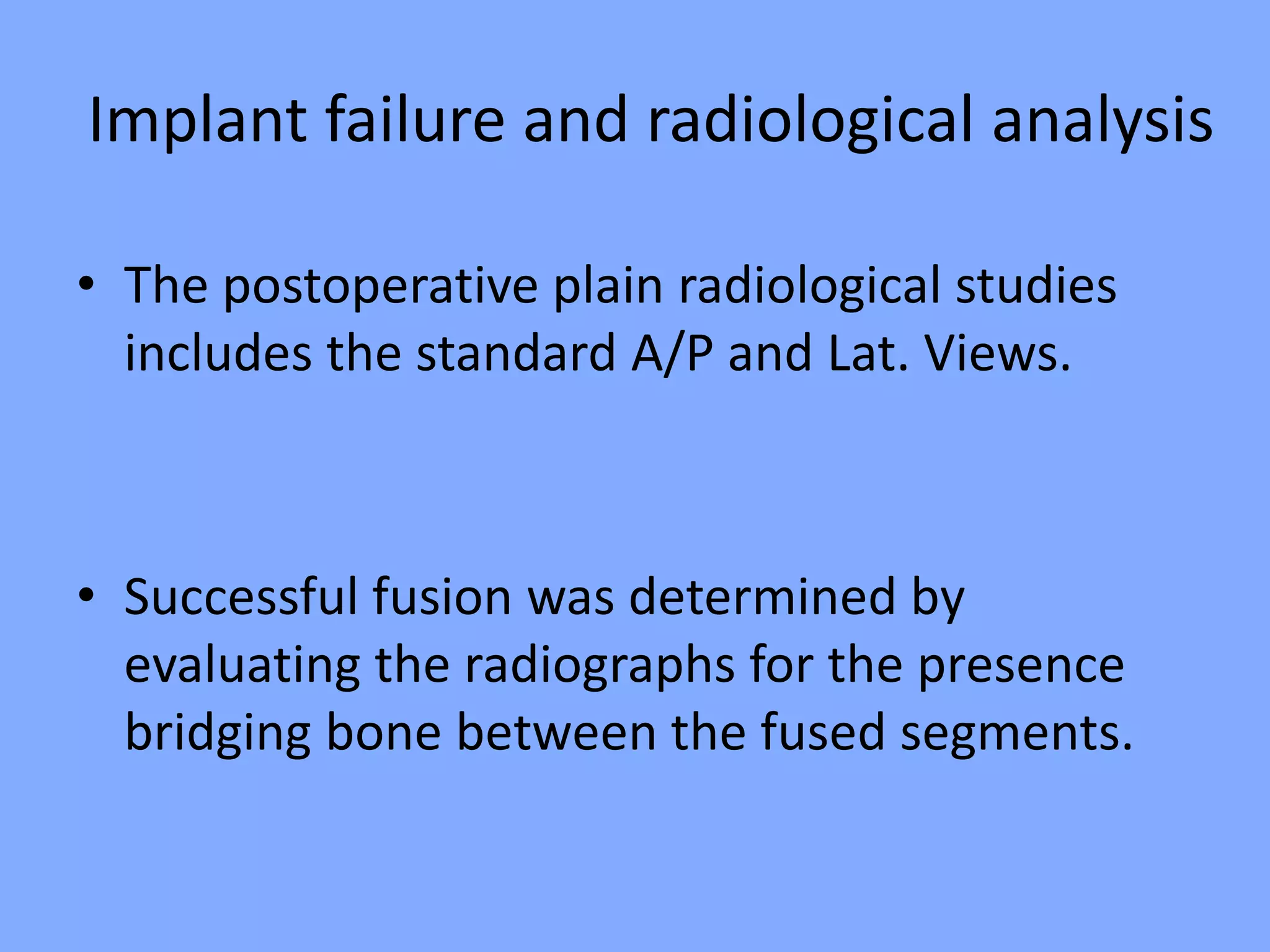 Implant failure and radiological analysis

• The postoperative plain radiological studies includes the standard A/P and Lat. Views.

• Successful fusion was determined by evaluating the radiographs for the presence bridging bone between the fused segments.